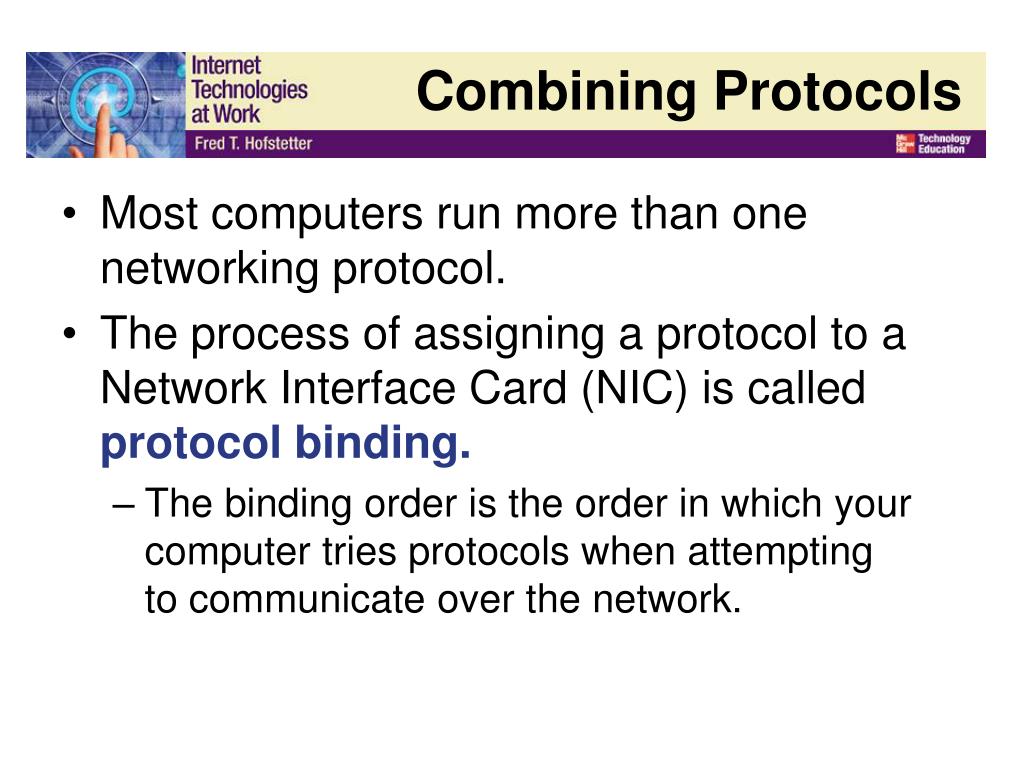 Internet Technologies at Work
Fred T. Hofstetter

Combining Protocols

Mc Graw Hill Technology Education

• Most computers run more than one networking protocol.
• The process of assigning a protocol to a Network Interface Card (NIC) is called protocol binding.
– The binding order is the order in which your computer tries protocols when attempting to communicate over the network.